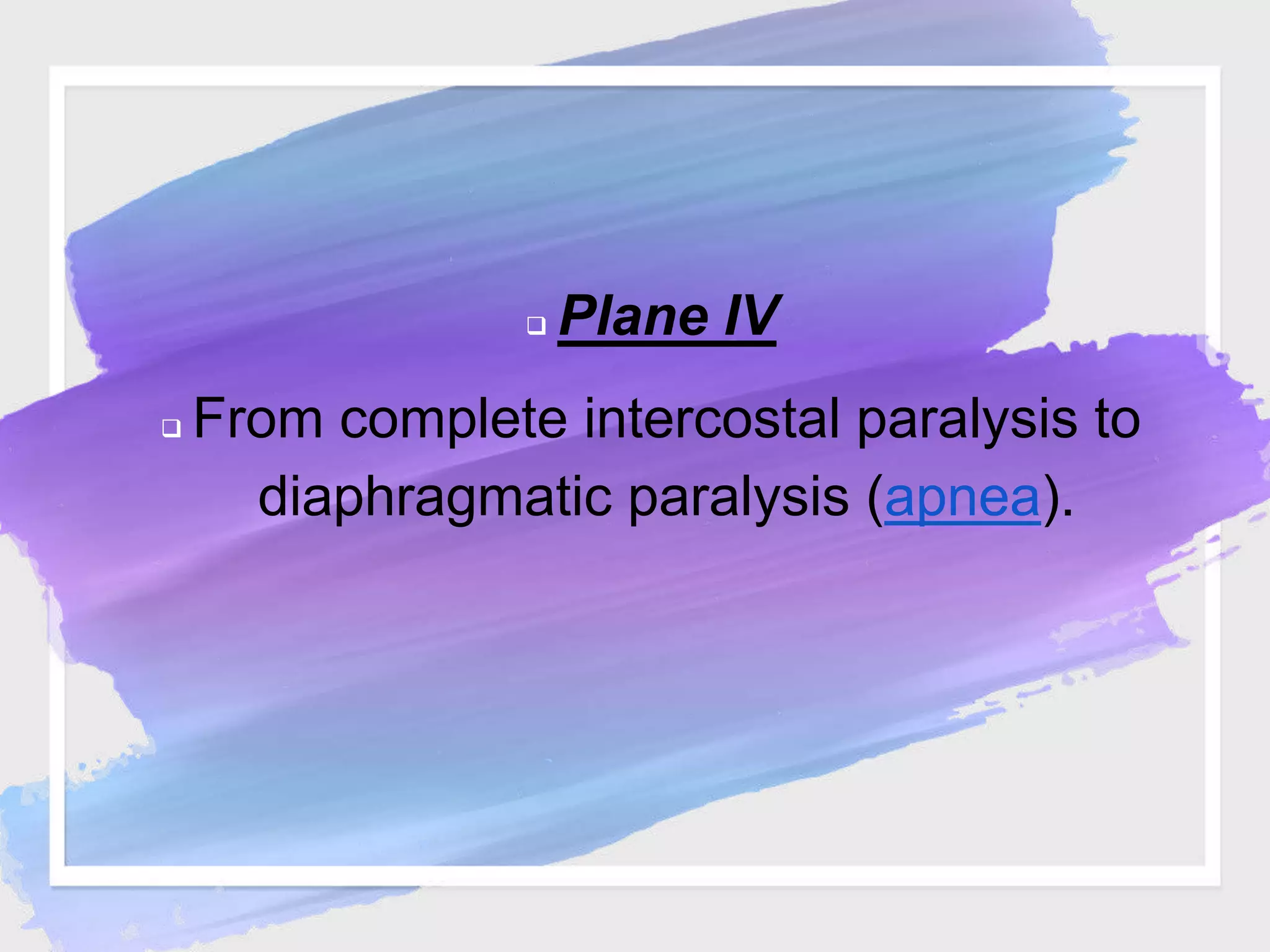 ❑ Plane IV

❑ From complete intercostal paralysis to diaphragmatic paralysis (apnea).